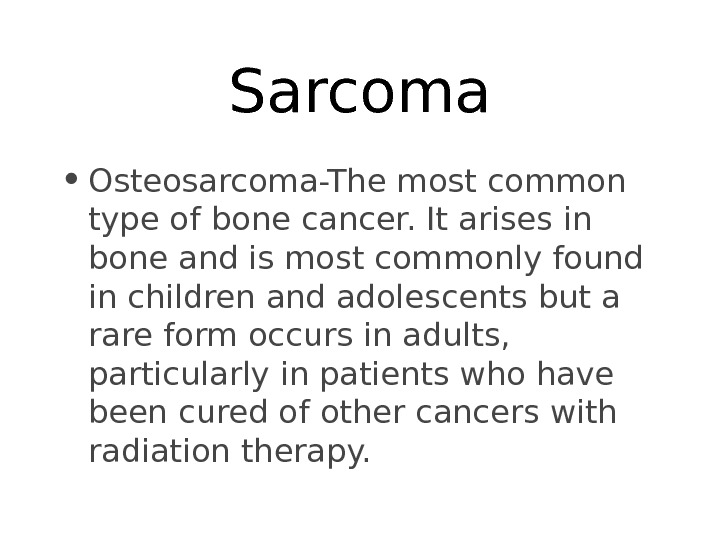 Sarcoma

• Osteosarcoma-The most common type of bone cancer. It arises in bone and is most commonly found in children and adolescents but a rare form occurs in adults, particularly in patients who have been cured of other cancers with radiation therapy.